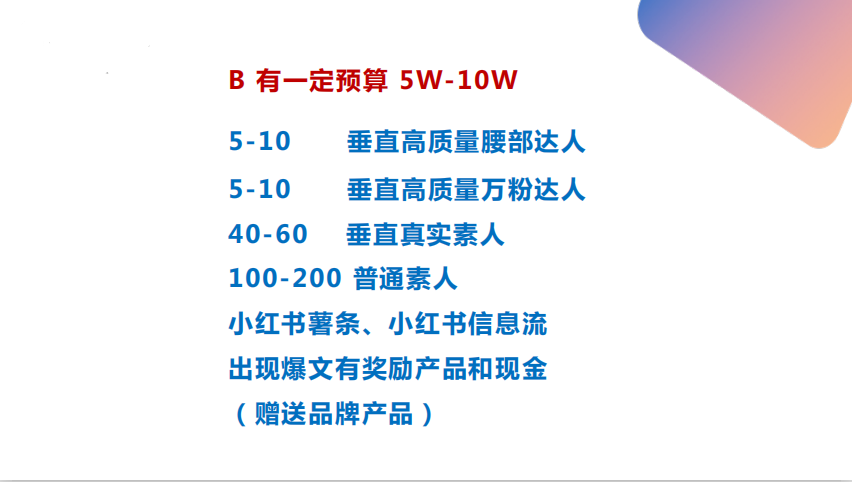 B 有一定预算 5W-10W

5-10　垂直高质量腰部达人

5-10　垂直高质量万粉达人

40-60　垂直真实素人

100-200 普通素人

小红书薯条、小红书信息流

出现爆文有奖励产品和现金

（赠送品牌产品）